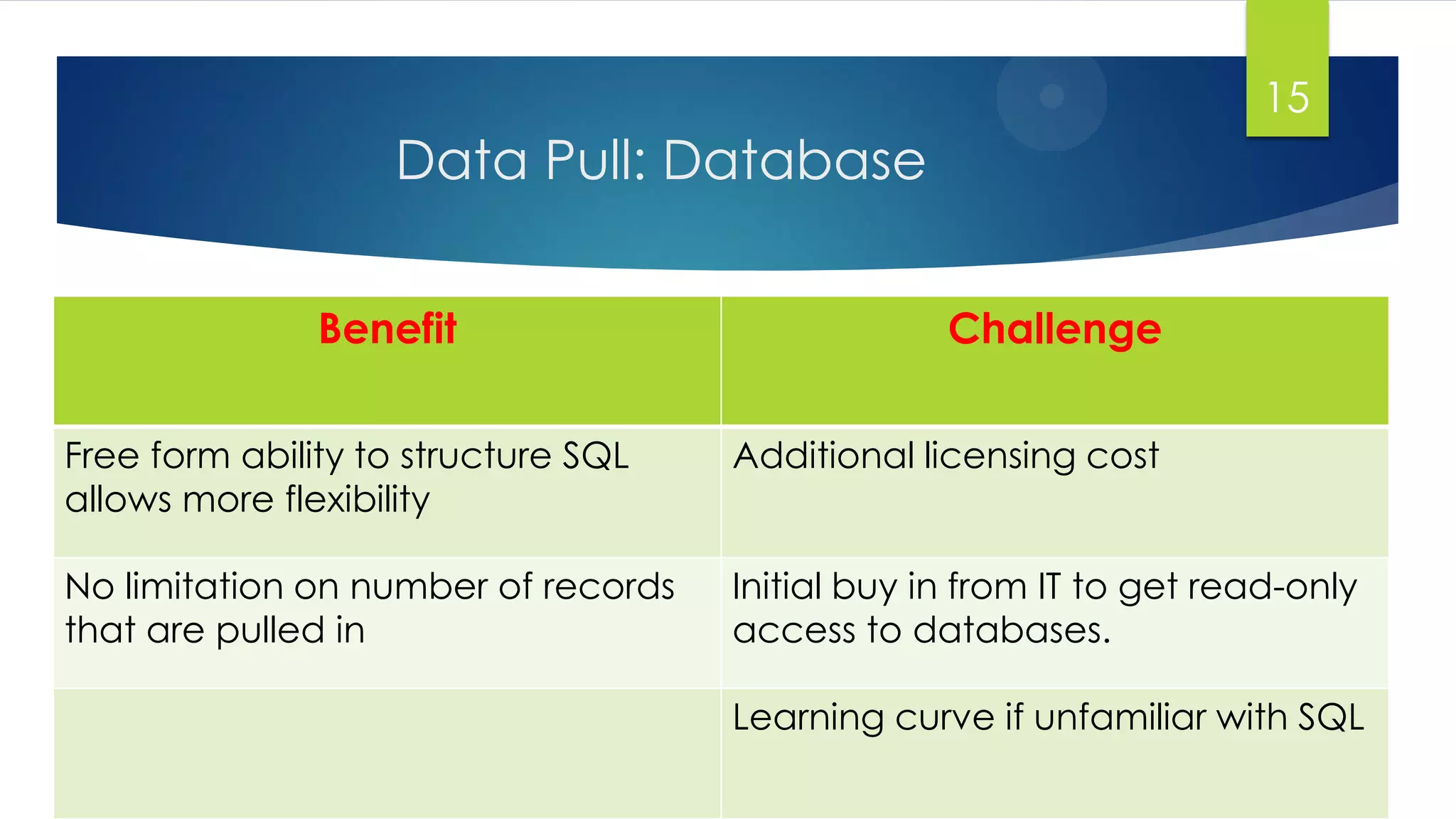 15

Data Pull: Database

| Benefit | Challenge |
|---|---|
| Free form ability to structure SQL allows more flexibility | Additional licensing cost |
| No limitation on number of records that are pulled in | Initial buy in from IT to get read-only access to databases. |
| | Learning curve if unfamiliar with SQL |